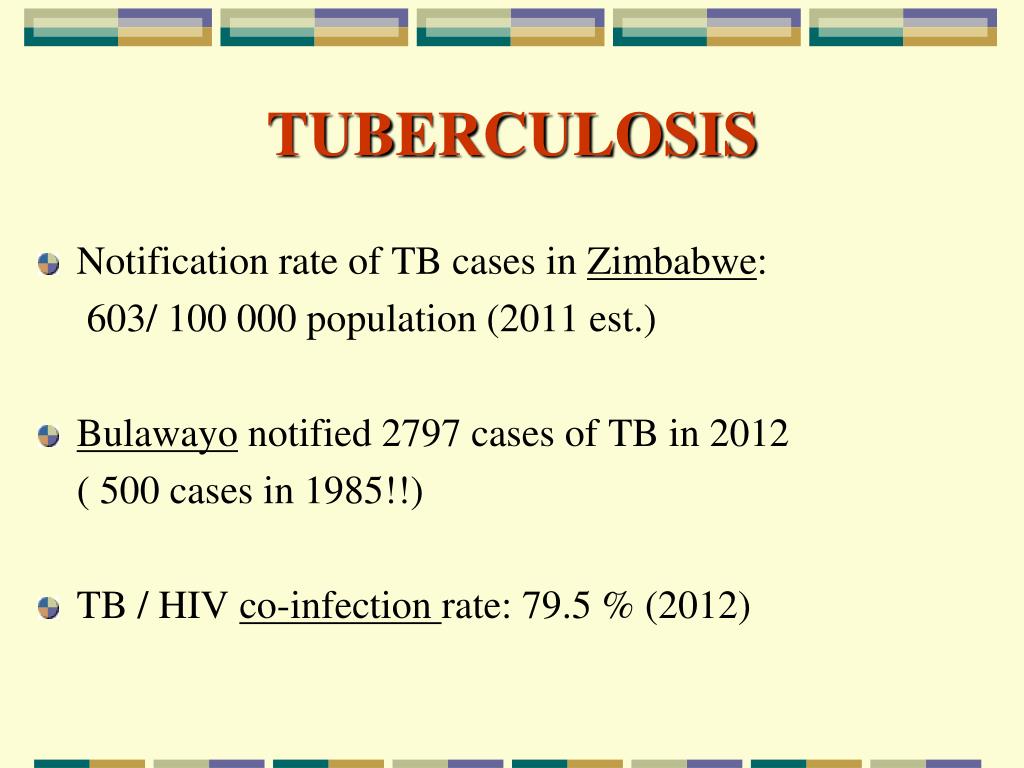 TUBERCULOSIS

Notification rate of TB cases in Zimbabwe: 603/ 100 000 population (2011 est.)

Bulawayo notified 2797 cases of TB in 2012 ( 500 cases in 1985!!)

TB / HIV co-infection rate: 79.5 % (2012)